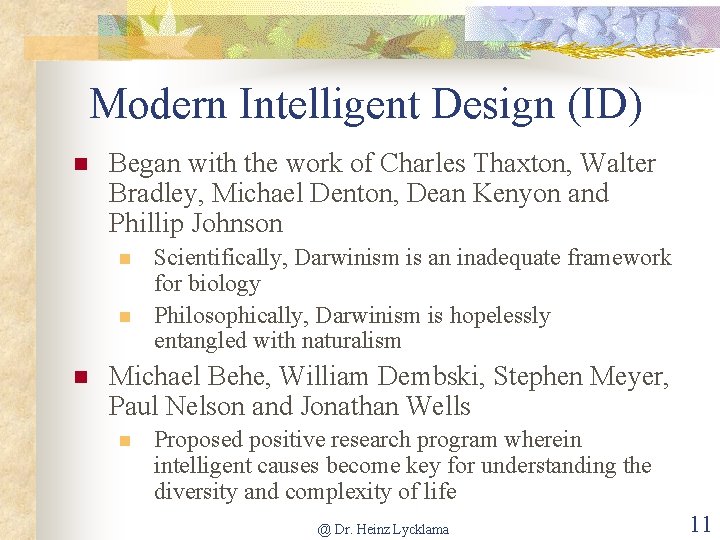 Modern Intelligent Design (ID)

Began with the work of Charles Thaxton, Walter Bradley, Michael Denton, Dean Kenyon and Phillip Johnson

Scientifically, Darwinism is an inadequate framework for biology

Philosophically, Darwinism is hopelessly entangled with naturalism

Michael Behe, William Dembski, Stephen Meyer, Paul Nelson and Jonathan Wells

Proposed positive research program wherein intelligent causes become key for understanding the diversity and complexity of life

@ Dr. Heinz Lycklama

11